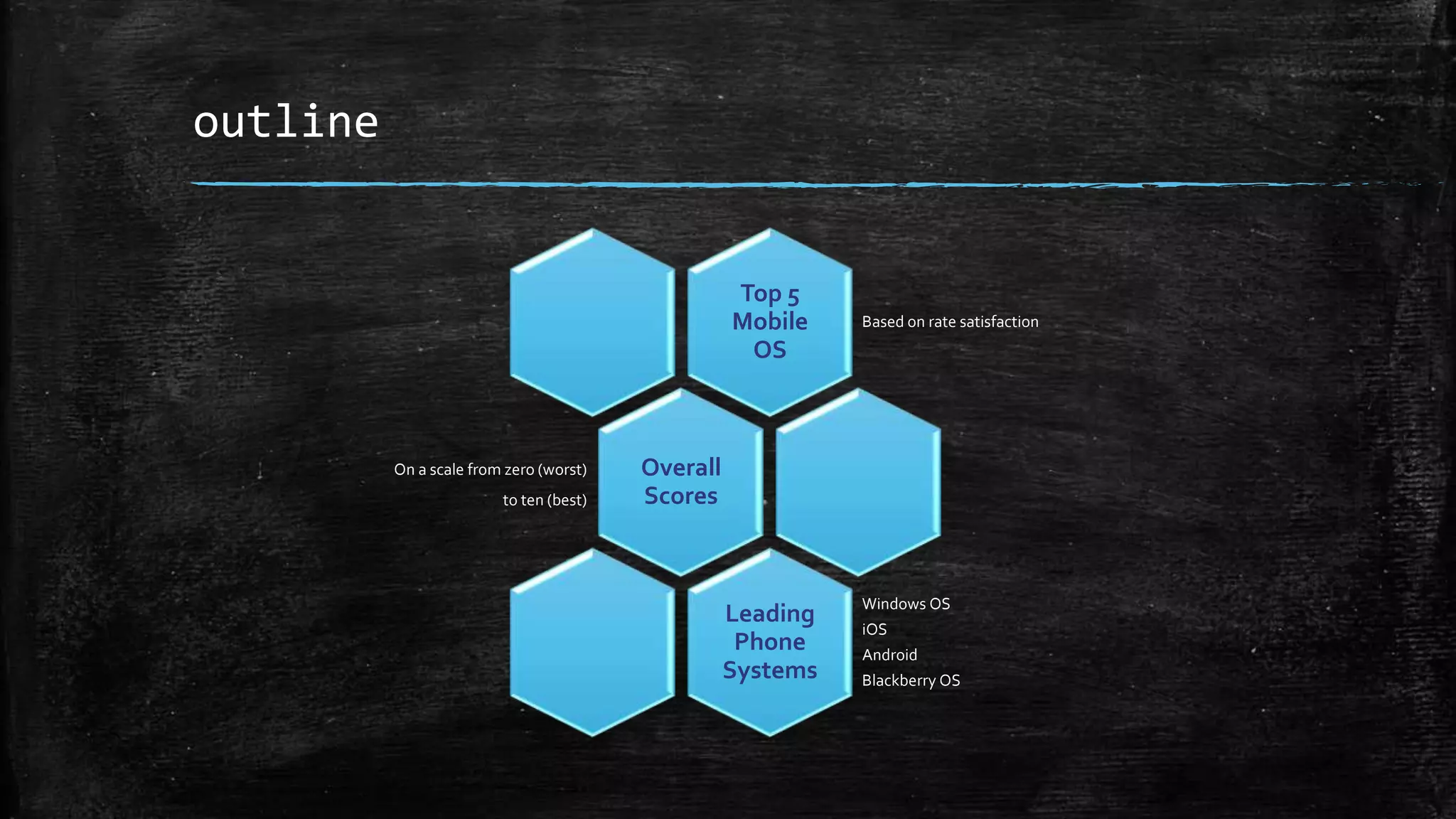 outline

Top 5 Mobile OS

Based on rate satisfaction

On a scale from zero (worst) to ten (best)

Overall Scores

Leading Phone Systems

Windows OS
iOS
Android
Blackberry OS